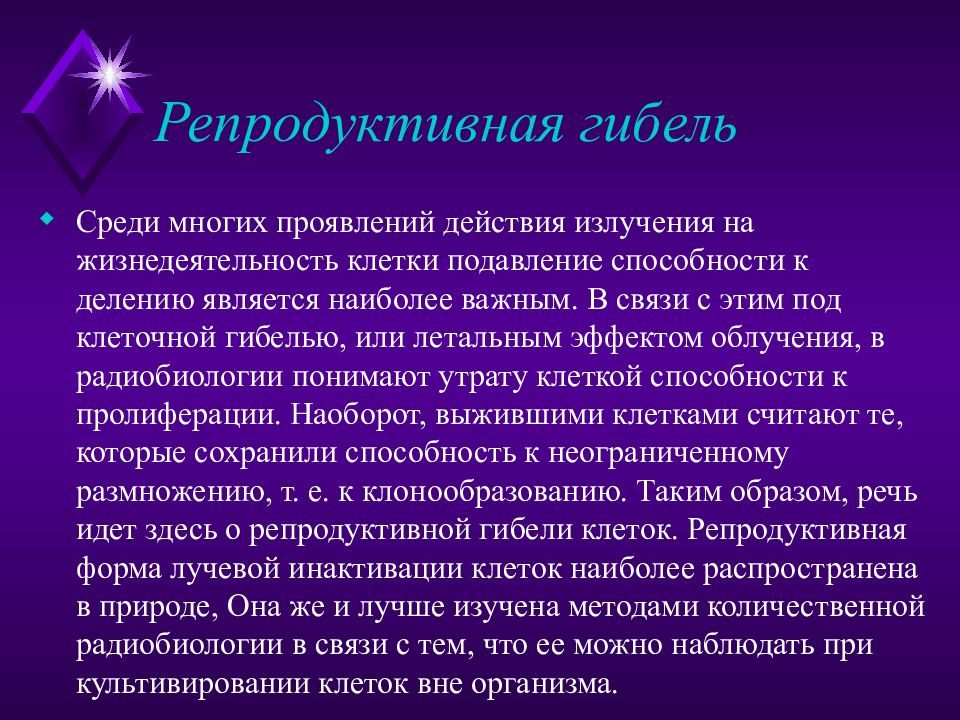 Репродуктивная гибель

Среди многих проявлений действия излучения на жизнедеятельность клетки подавление способности к делению является наиболее важным. В связи с этим под клеточной гибелью, или летальным эффектом облучения, в радиобиологии понимают утрату клеткой способности к пролиферации. Наоборот, выжившими клетками считают те, которые сохранили способность к неограниченному размножению, т. е. к клонообразованию. Таким образом, речь идет здесь о репродуктивной гибели клеток. Репродуктивная форма лучевой инактивации клеток наиболее распространена в природе, Она же и лучше изучена методами количественной радиобиологии в связи с тем, что ее можно наблюдать при культивировании клеток вне организма.